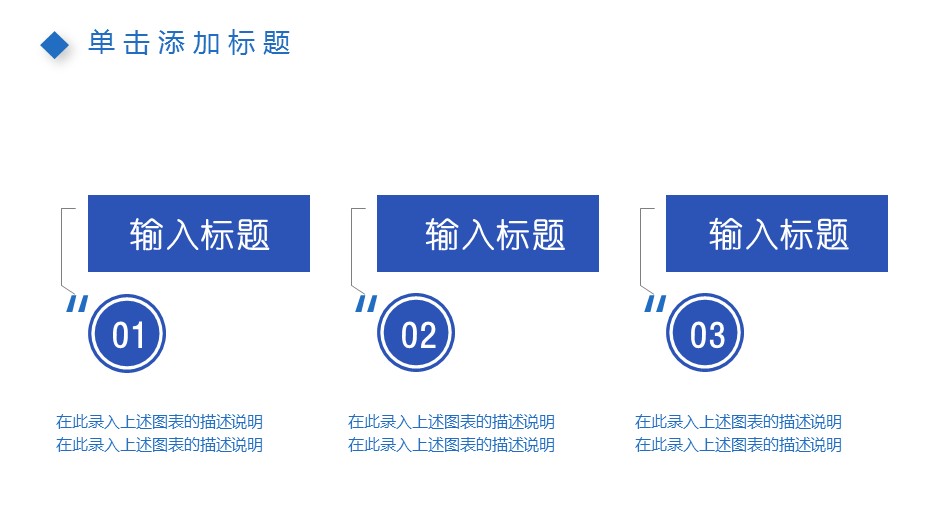 单击添加标题

输入标题

01

在此录入上述图表的描述说明
在此录入上述图表的描述说明

输入标题

02

在此录入上述图表的描述说明
在此录入上述图表的描述说明

输入标题

03

在此录入上述图表的描述说明
在此录入上述图表的描述说明